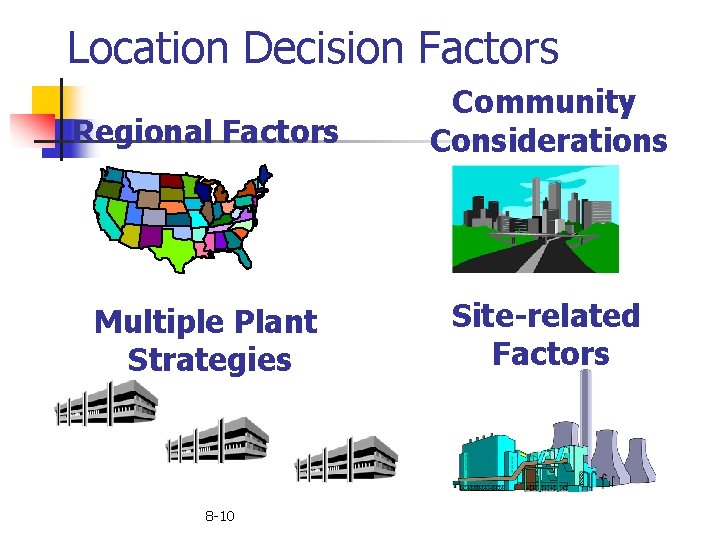 Location Decision Factors

Regional Factors

Community Considerations

Multiple Plant Strategies

Site-related Factors

8-10